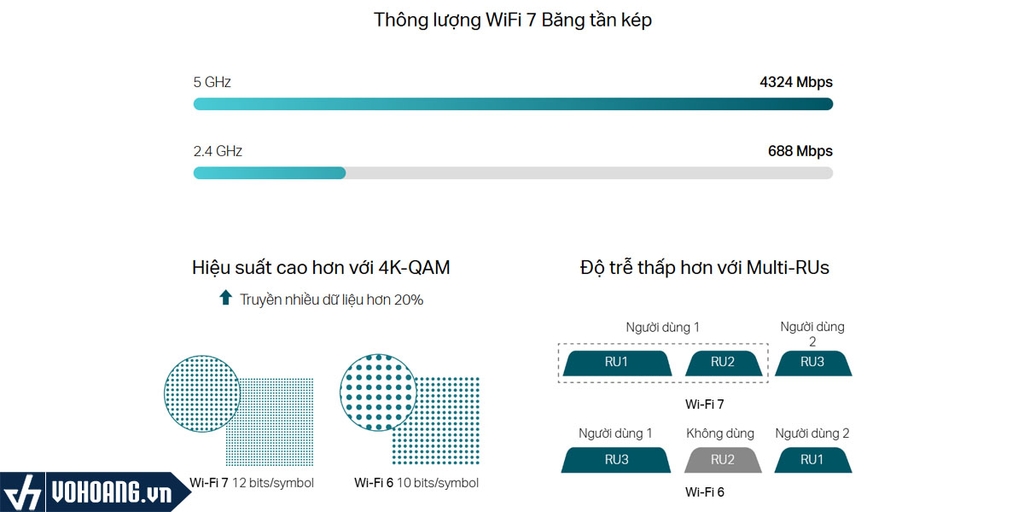 Thông lượng WiFi 7 Băng tần kép

5 GHz
4324 Mbps

2.4 GHz
688 Mbps

Hiệu suất cao hơn với 4K-QAM

Truyền nhiều dữ liệu hơn 20%

Wi-Fi 7 12 bits/symbol

Wi-Fi 6 10 bits/symbol

Độ trễ thấp hơn với Multi-RUs

Người dùng 1
Người dùng 2
RU1
RU2
RU3
Wi-Fi 7

Người dùng 1
Không dùng
Người dùng 2
RU3
RU2
RU1
Wi-Fi 6

VOHOANG.vn